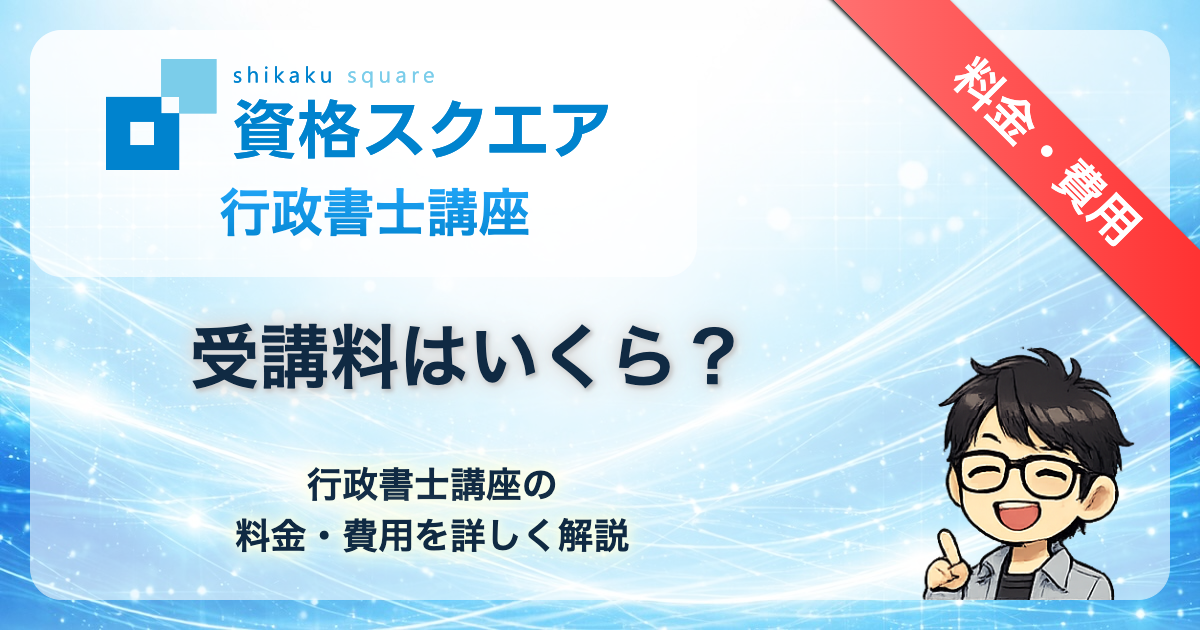 shikaku square
資格スクエア
行政書士講座

料金・費用

受講料はいくら？

行政書士講座の
料金・費用を詳しく解説